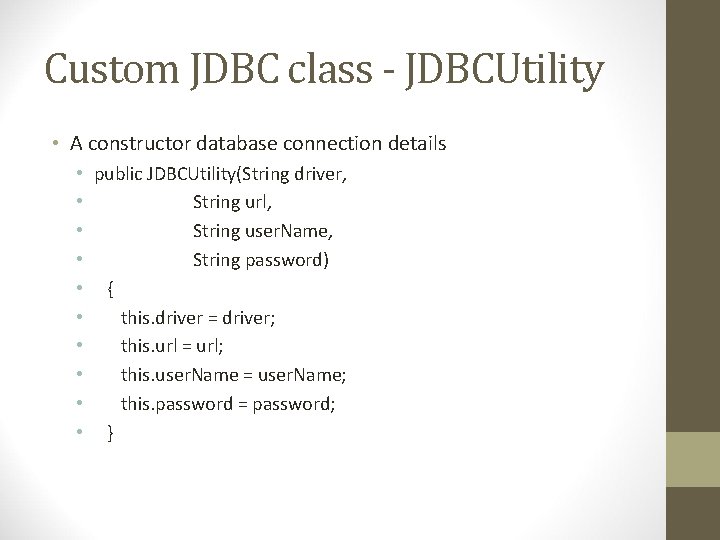 Custom JDBC class - JDBCUtility

• A constructor database connection details
  • public JDBCUtility(String driver,
  • String url,
  • String userName,
  • String password)
  • {
  • this.driver = driver;
  • this.url = url;
  • this.userName = userName;
  • this.password = password;
  • }